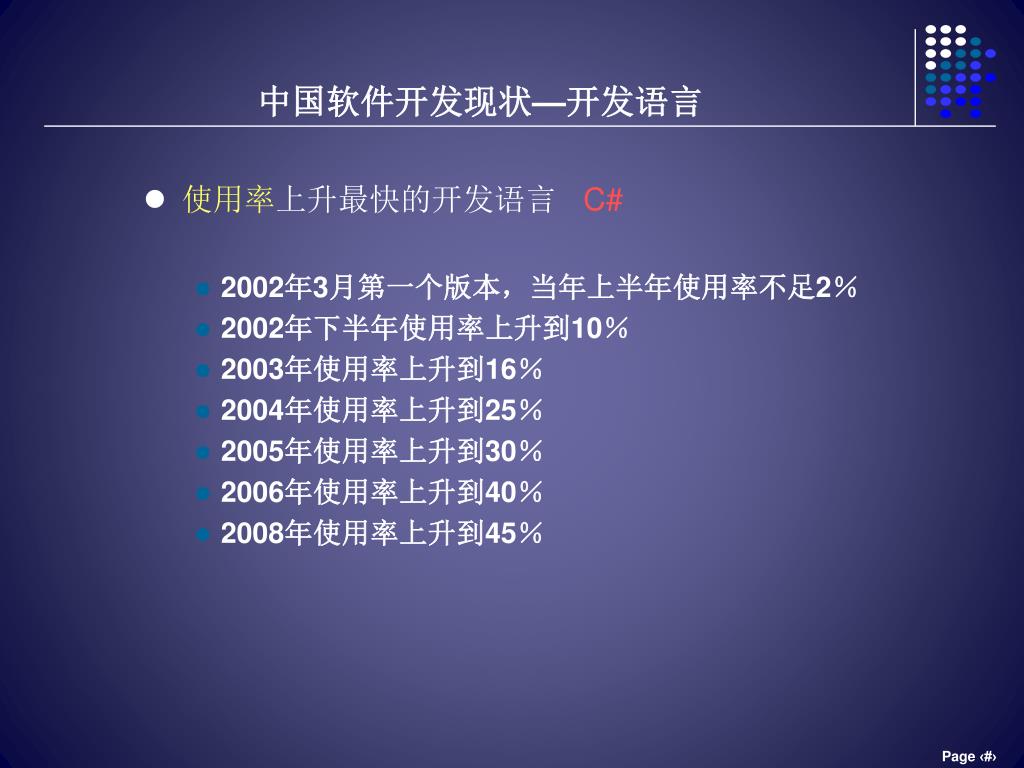 中国软件开发现状—开发语言

使用率上升最快的开发语言 C#

2002年3月第一个版本，当年上半年使用率不足2％
2002年下半年使用率上升到10％
2003年使用率上升到16％
2004年使用率上升到25％
2005年使用率上升到30％
2006年使用率上升到40％
2008年使用率上升到45％

Page ‹#›